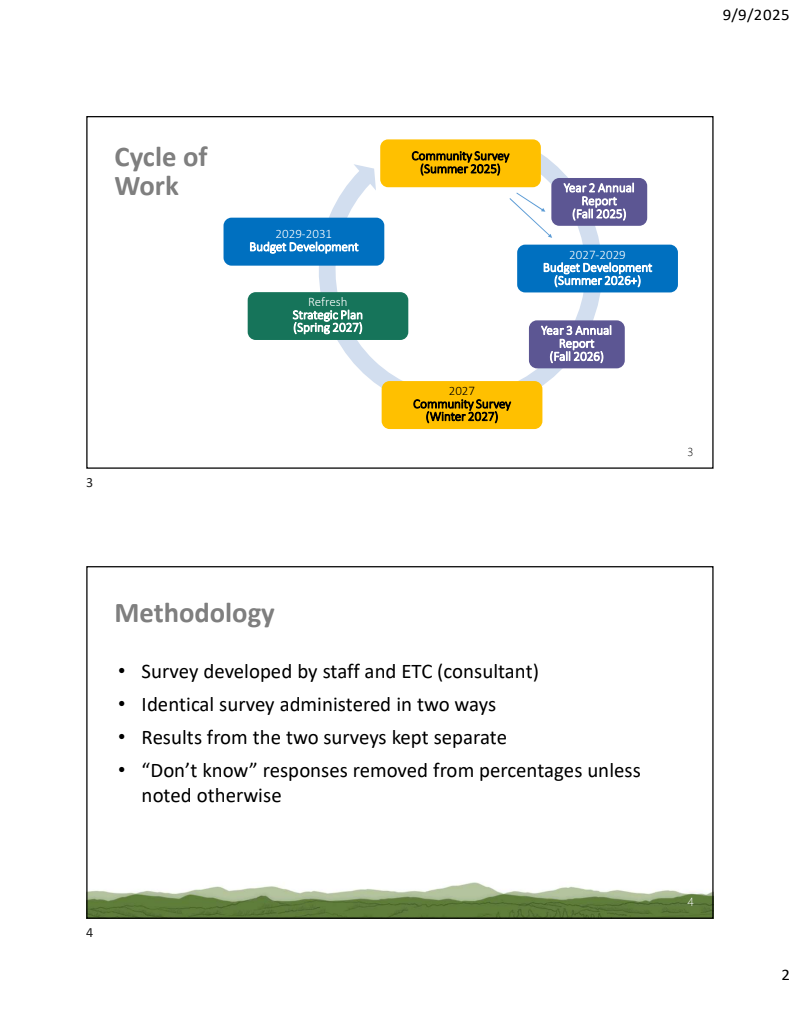 9/9/2025

Cycle of Work

Community Survey (Summer 2025)

Year 2 Annual Report (Fall 2025)

2027-2029 Budget Development (Summer 2026+)

Year 3 Annual Report (Fall 2026)

2027 Community Survey (Winter 2027)

Refresh Strategic Plan (Spring 2027)

2029-2031 Budget Development

3

3

Methodology

• Survey developed by staff and ETC (consultant)
• Identical survey administered in two ways
• Results from the two surveys kept separate
• “Don’t know” responses removed from percentages unless noted otherwise

4

4

2